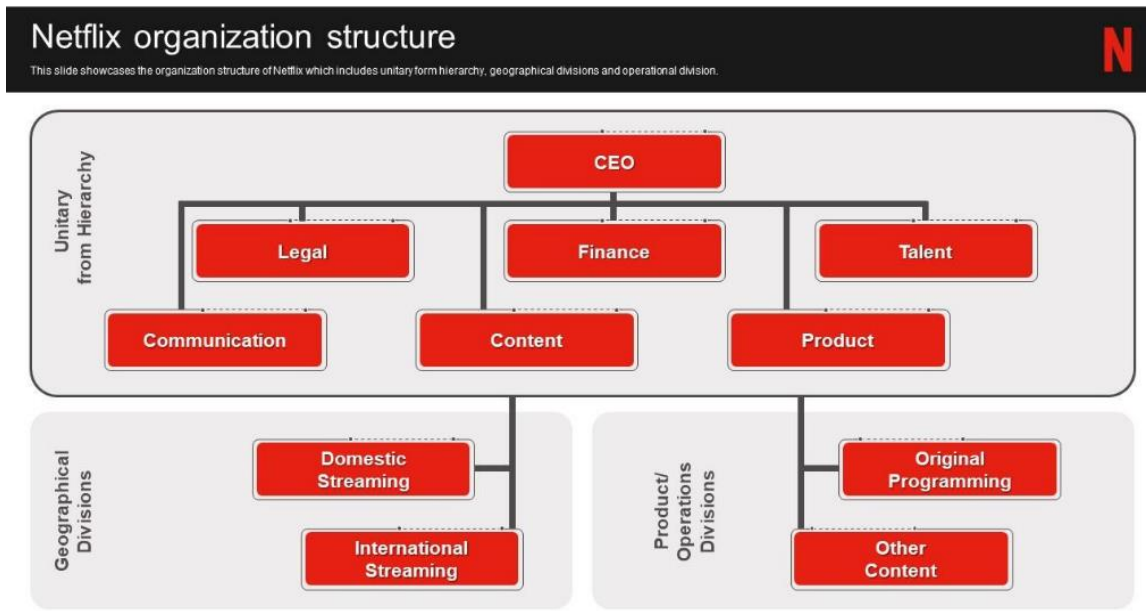 Netflix organization structure

This slide showcases the organization structure of Netflix which includes unitary form hierarchy, geographical divisions and operational division.

N

Unitary from Hierarchy

CEO

Legal

Finance

Talent

Communication

Content

Product

Geographical Divisions

Domestic Streaming

International Streaming

Product/ Operations Divisions

Original Programming

Other Content